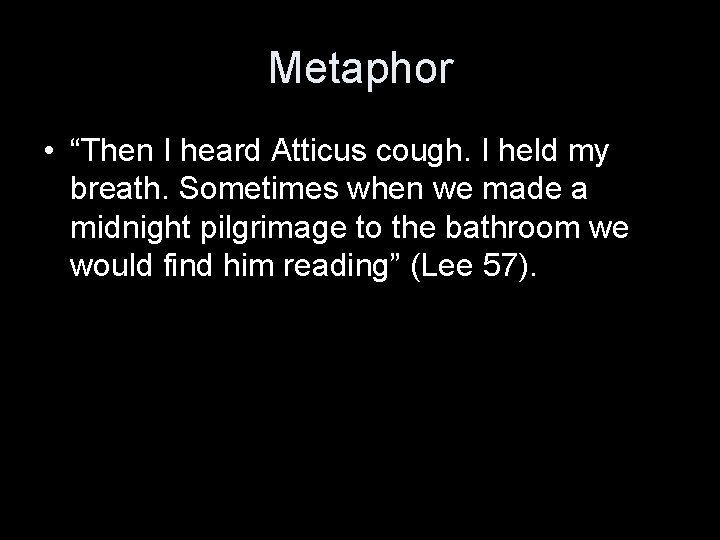 Metaphor

• “Then I heard Atticus cough. I held my breath. Sometimes when we made a midnight pilgrimage to the bathroom we would find him reading” (Lee 57).